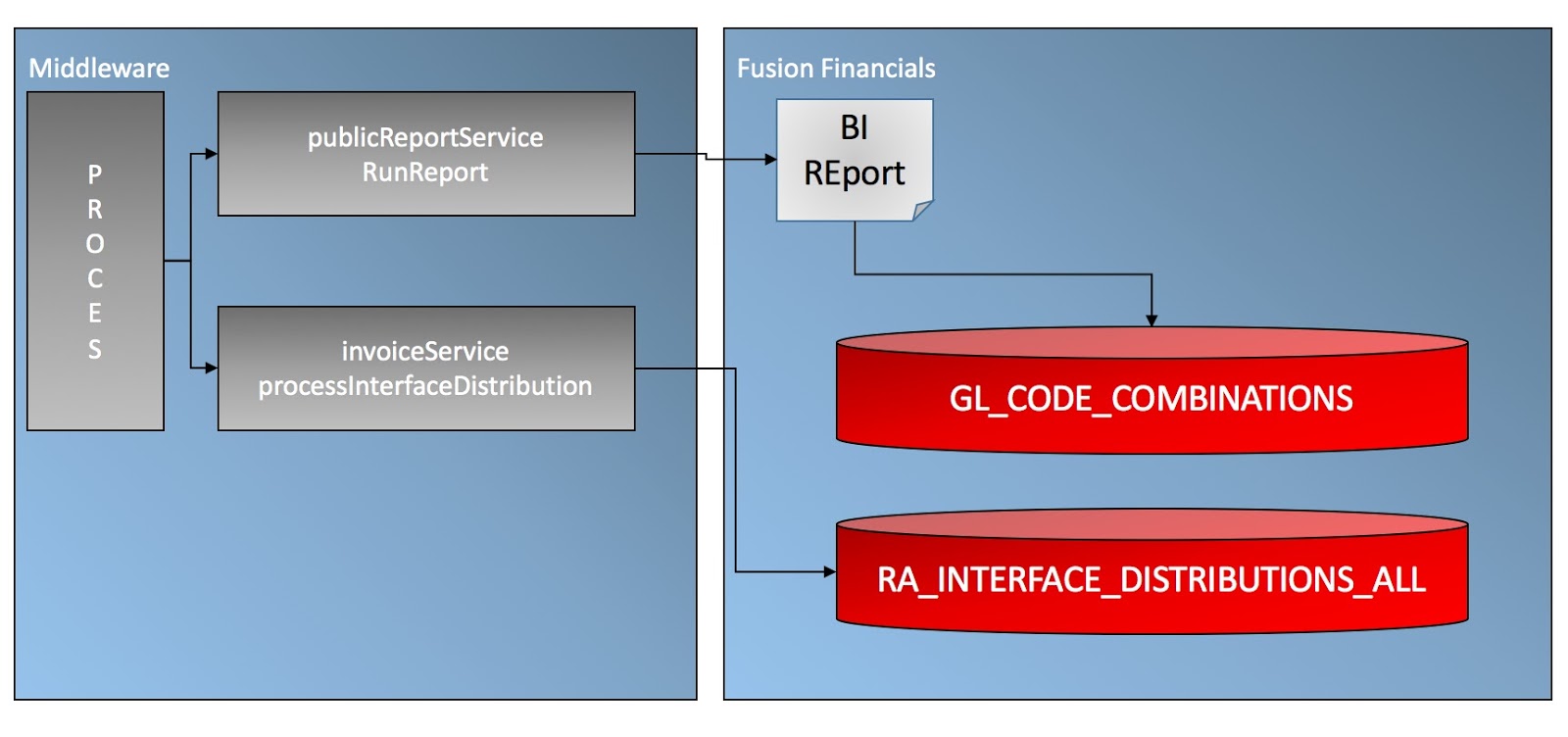 Middleware

P
R
O
C
E
S

publicReportService
RunReport

invoiceService
processInterfaceDistribution

Fusion Financials

BI
REport

GL_CODE_COMBINATIONS

RA_INTERFACE_DISTRIBUTIONS_ALL